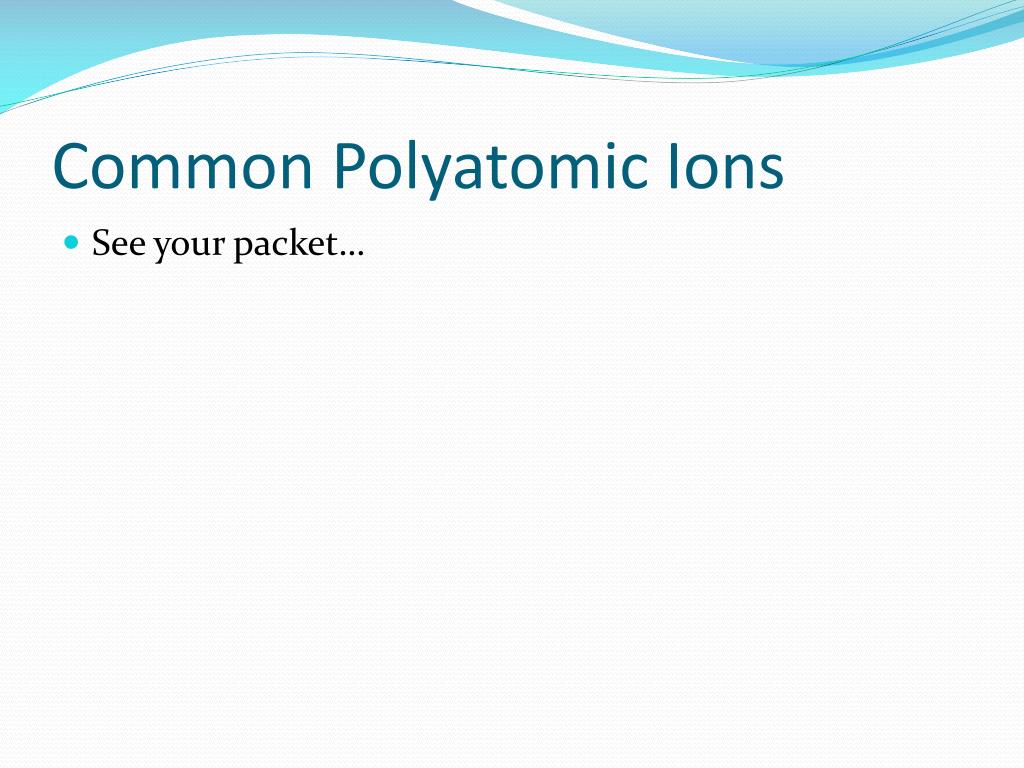 Common Polyatomic Ions

See your packet…